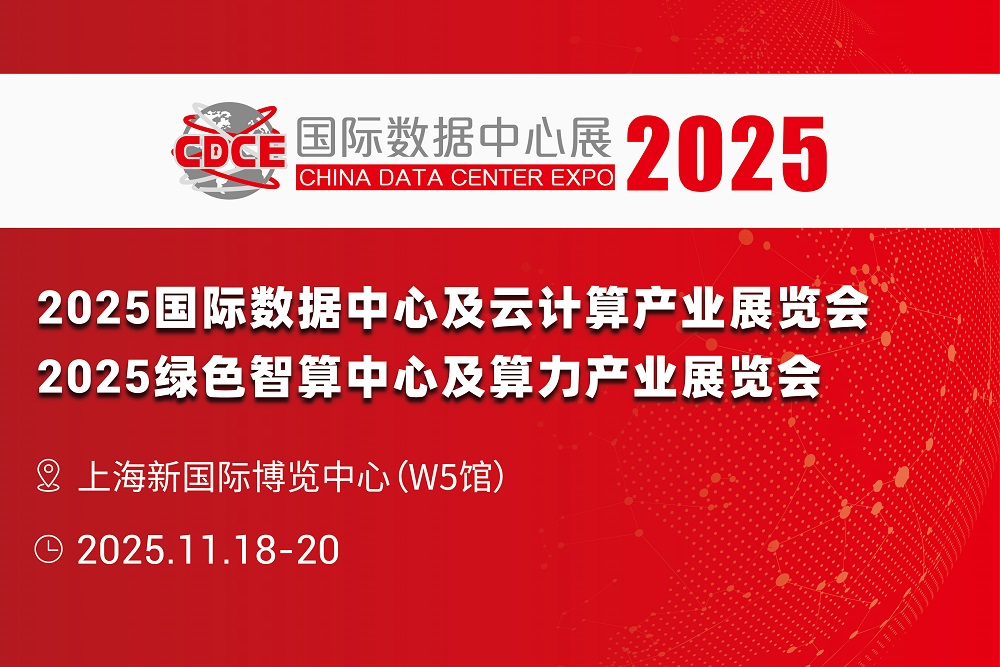 CDCE 国际数据中心展 CHINA DATA CENTER EXPO 2025

2025国际数据中心及云计算产业展览会
2025绿色智算中心及算力产业展览会

上海新国际博览中心(W5馆)

2025.11.18-20